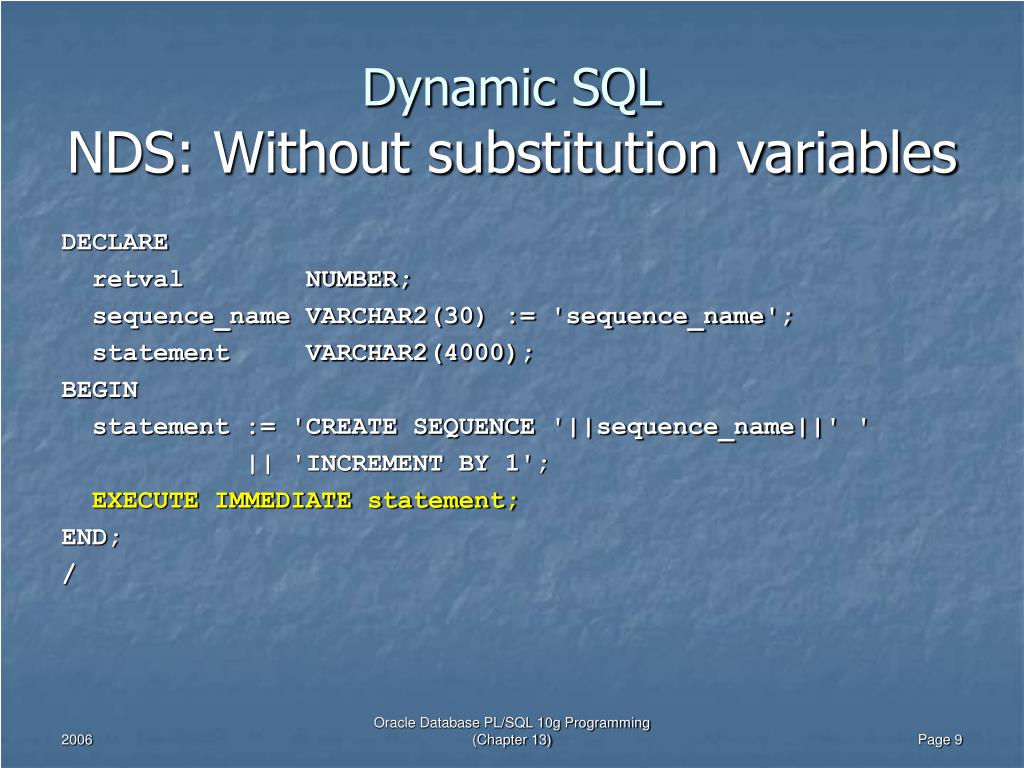 Dynamic SQL
NDS: Without substitution variables

DECLARE
  retval        NUMBER;
  sequence_name VARCHAR2(30) := 'sequence_name';
  statement     VARCHAR2(4000);
BEGIN
  statement := 'CREATE SEQUENCE '||sequence_name||' '
            || 'INCREMENT BY 1';
  EXECUTE IMMEDIATE statement;
END;
/

2006

Oracle Database PL/SQL 10g Programming
(Chapter 13)

Page 9